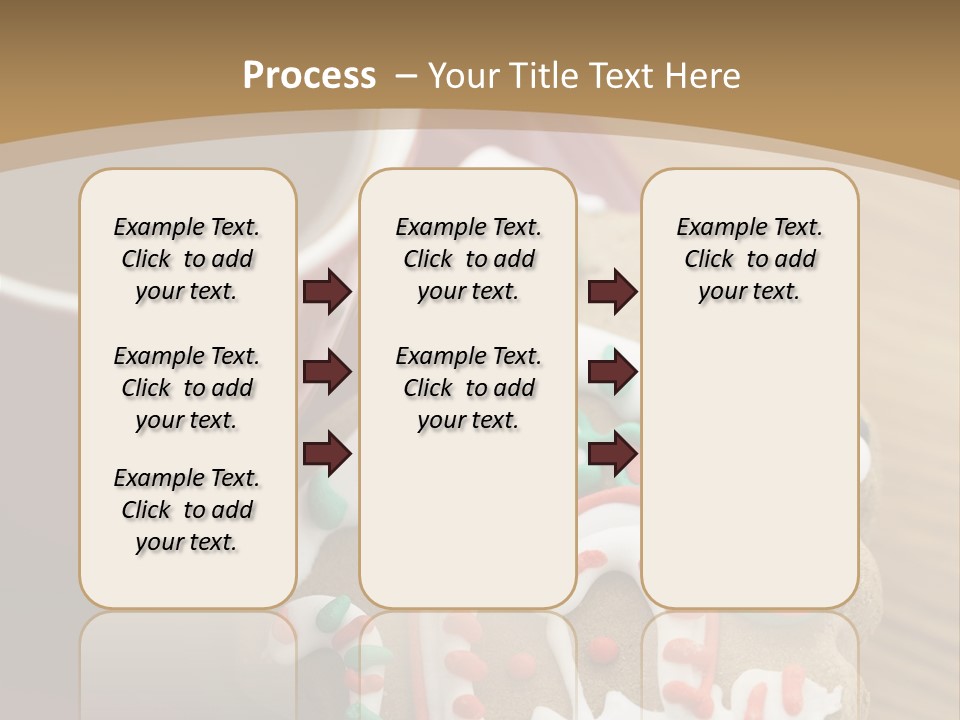 Process – Your Title Text Here

Example Text. Click to add your text.

Example Text. Click to add your text.

Example Text. Click to add your text.

Example Text. Click to add your text.

Example Text. Click to add your text.

Example Text. Click to add your text.